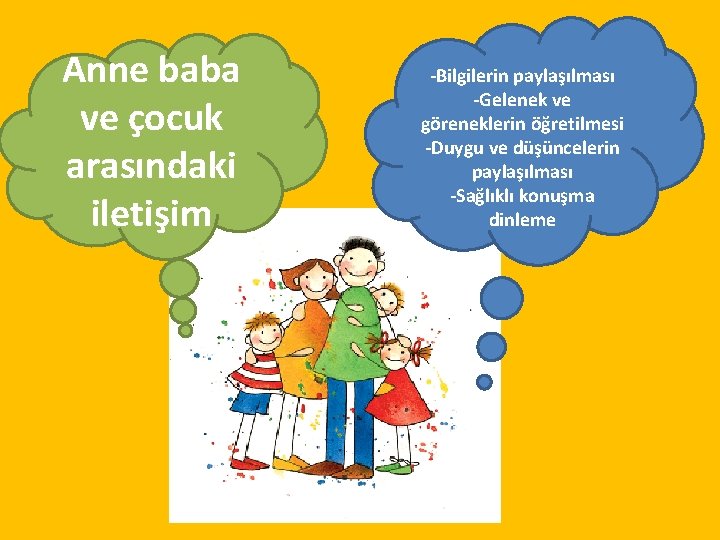 Anne baba ve çocuk arasındaki iletişim

-Bilgilerin paylaşılması
-Gelenek ve göreneklerin öğretilmesi
-Duygu ve düşüncelerin paylaşılması
-Sağlıklı konuşma dinleme